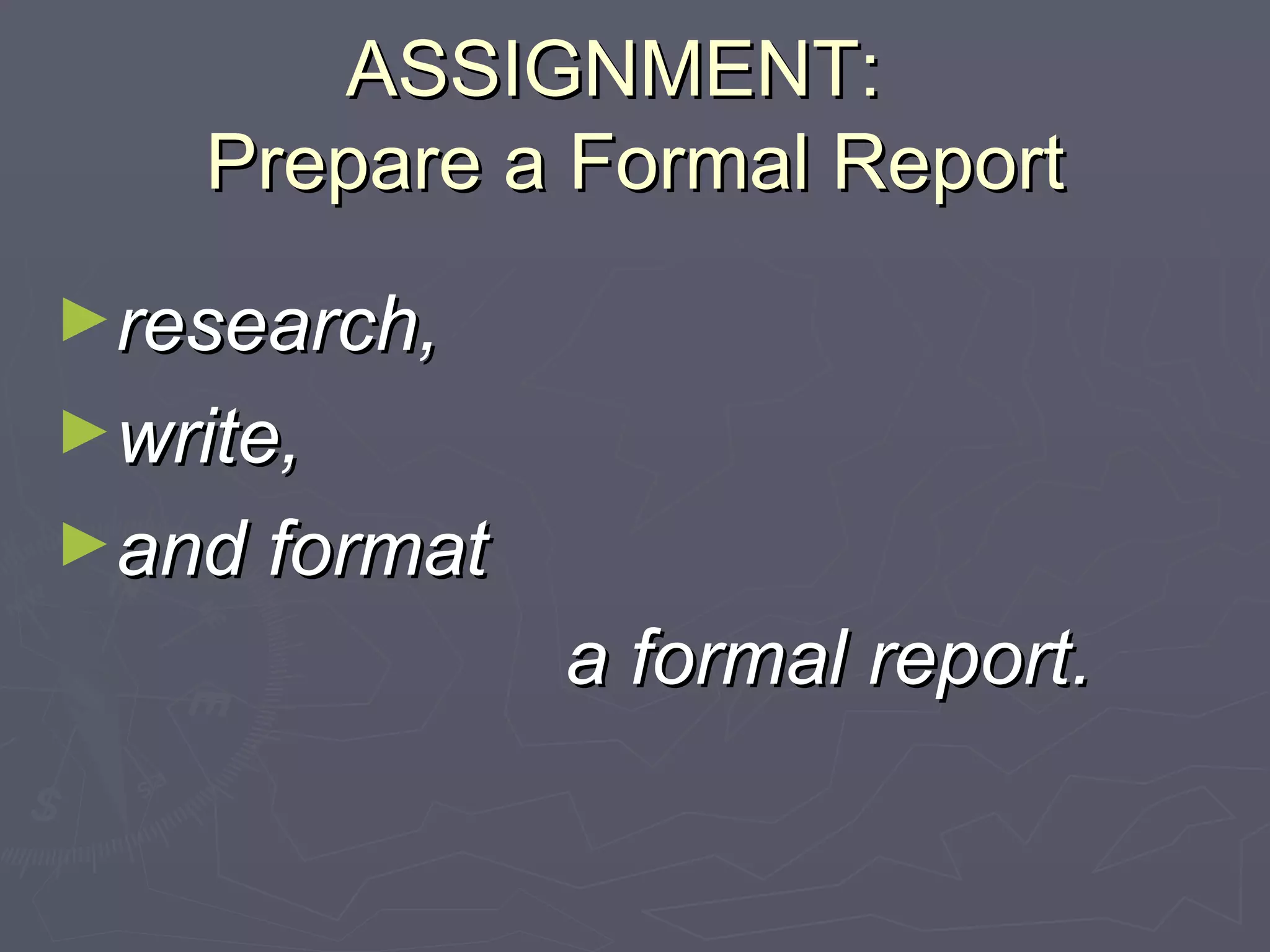 ASSIGNMENT:
Prepare a Formal Report

► research,
► write,
► and format

a formal report.